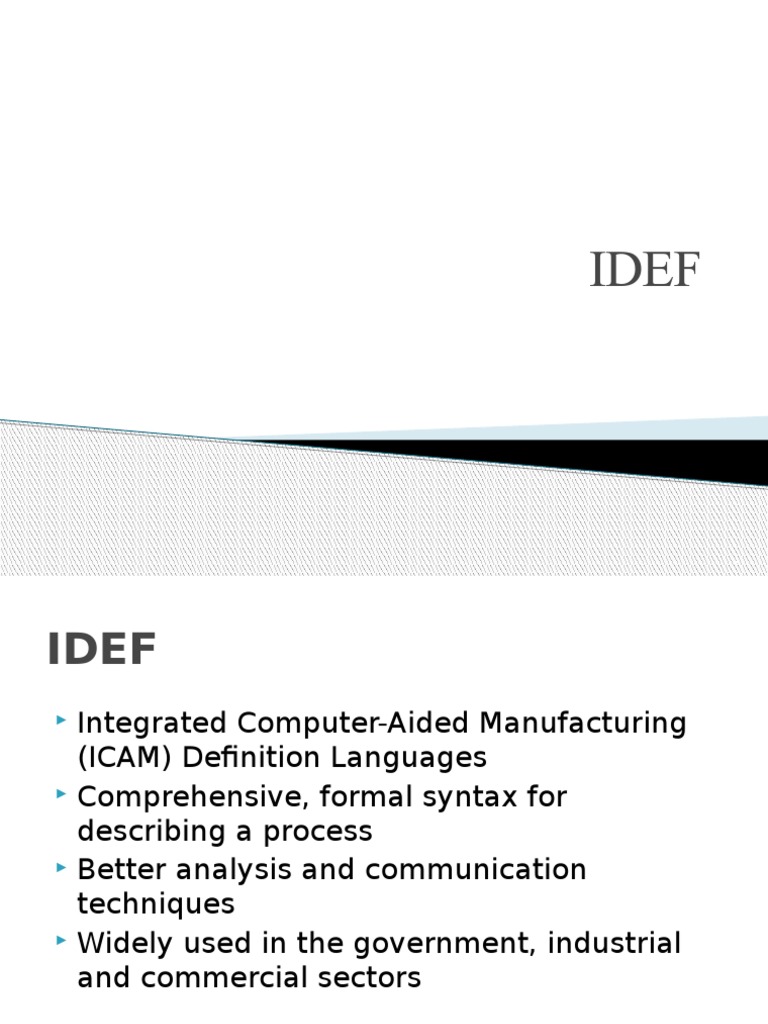 IDEF

IDEF

Integrated Computer-Aided Manufacturing (ICAM) Definition Languages

Comprehensive, formal syntax for describing a process

Better analysis and communication techniques

Widely used in the government, industrial and commercial sectors